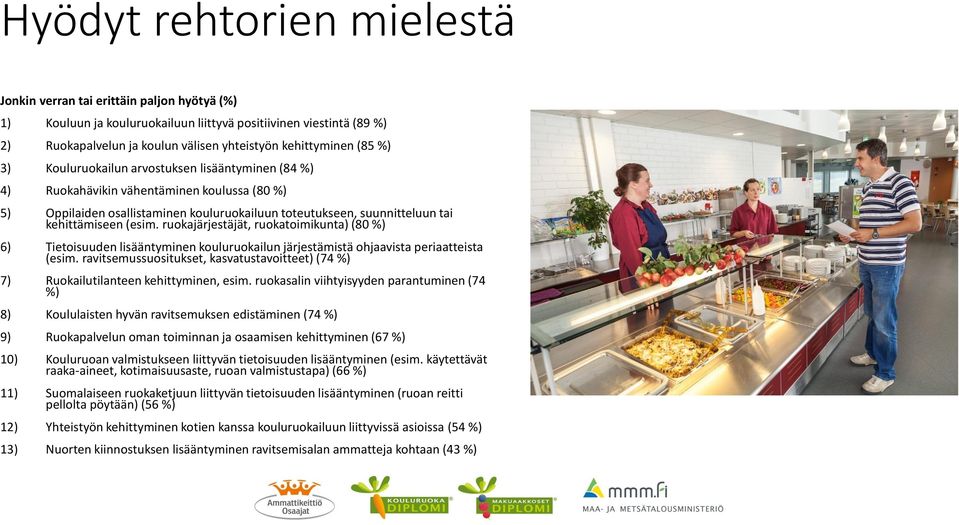 Hyödyt rehtorien mielestä

Jonkin verran tai erittäin paljon hyötyä (%)

1) Kouluun ja kouluruokailuun liittyvä positiivinen viestintä (89 %)

2) Ruokapalvelun ja koulun välisen yhteistyön kehittyminen (85 %)

3) Kouluruokailun arvostuksen lisääntyminen (84 %)

4) Ruokahävikin vähentäminen koulussa (80 %)

5) Oppilaiden osallistaminen kouluruokailuun toteutukseen, suunnitteluun tai kehittämiseen (esim. ruokajärjestäjät, ruokatoimikunta) (80 %)

6) Tietoisuuden lisääntyminen kouluruokailun järjestämistä ohjaavista periaatteista (esim. ravitsemussuositukset, kasvatustavoitteet) (74 %)

7) Ruokailutilanteen kehittyminen, esim. ruokasalin viihtyisyyden parantuminen (74 %)

8) Koululaisten hyvän ravitsemuksen edistäminen (74 %)

9) Ruokapalvelun oman toiminnan ja osaamisen kehittyminen (67 %)

10) Kouluruoan valmistukseen liittyvän tietoisuuden lisääntyminen (esim. käytettävät raaka-aineet, kotimaisuusaste, ruoan valmistustapa) (66 %)

11) Suomalaiseen ruokaketjuun liittyvän tietoisuuden lisääntyminen (ruoan reitti pellolta pöytään) (56 %)

12) Yhteistyön kehittyminen kotien kanssa kouluruokailuun liittyvissä asioissa (54 %)

13) Nuorten kiinnostuksen lisääntyminen ravitsemisalan ammatteja kohtaan (43 %)

Ammattikeittiö Osaajat

KOULURUOKA DIPLOMI

MAKUAAKKOSET DIPLOMI

mmm.fi
MAA- JA METSÄTALOUSMINISTERIÖ